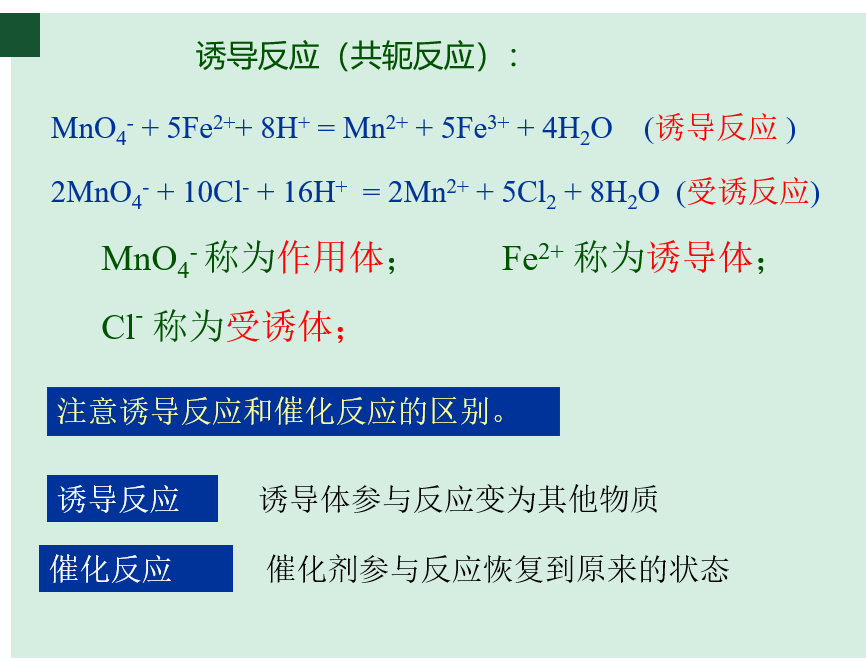 诱导反应（共轭反应）：

$MnO_4^- + 5Fe^{2+} + 8H^+ = Mn^{2+} + 5Fe^{3+} + 4H_2O$ (诱导反应 )

$2MnO_4^- + 10Cl^- + 16H^+ = 2Mn^{2+} + 5Cl_2 + 8H_2O$ (受诱反应)

$MnO_4^-$ 称为作用体；  $Fe^{2+}$ 称为诱导体；

$Cl^-$ 称为受诱体；

注意诱导反应和催化反应的区别。

诱导反应 诱导体参与反应变为其他物质

催化反应 催化剂参与反应恢复到原来的状态